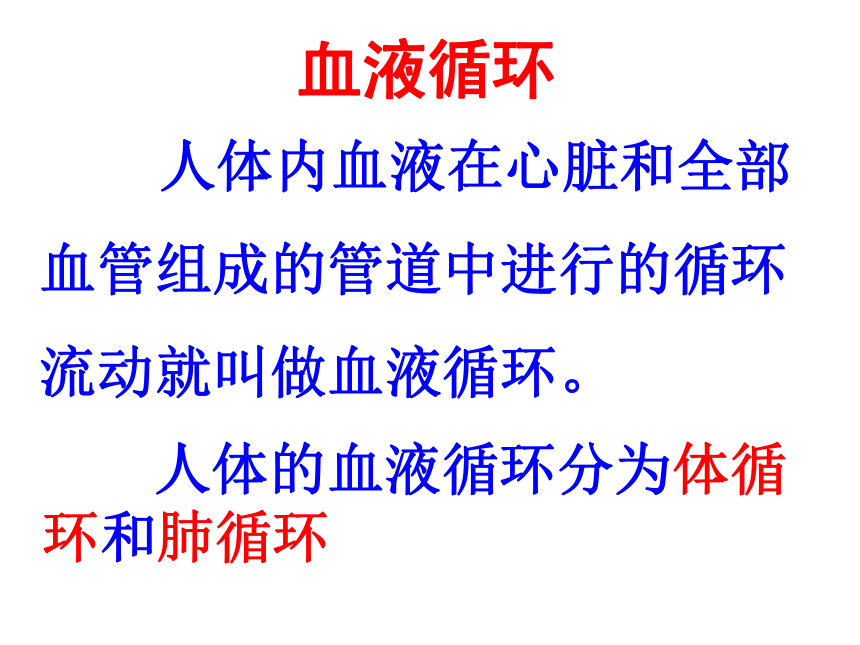 血液循环

人体内血液在心脏和全部血管组成的管道中进行的循环流动就叫做血液循环。

人体的血液循环分为体循环和肺循环